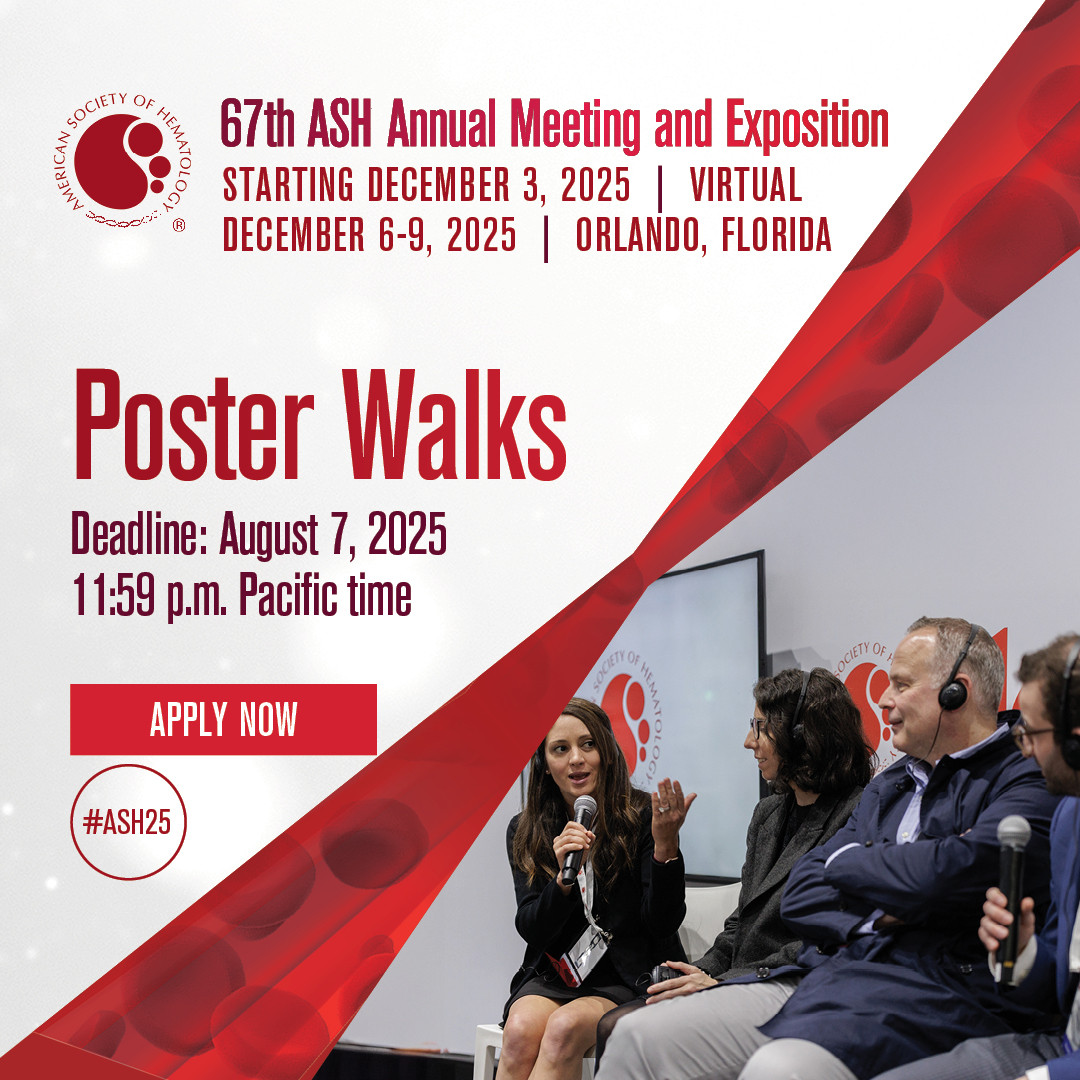 AMERICAN SOCIETY OF HEMATOLOGY ®

67th ASH Annual Meeting and Exposition
STARTING DECEMBER 3, 2025 | VIRTUAL
DECEMBER 6-9, 2025 | ORLANDO, FLORIDA

Poster Walks

Deadline: August 7, 2025
11:59 p.m. Pacific time

APPLY NOW

#ASH25

SOCIETY OF HEMATOLOGY

SOCIETY OF H